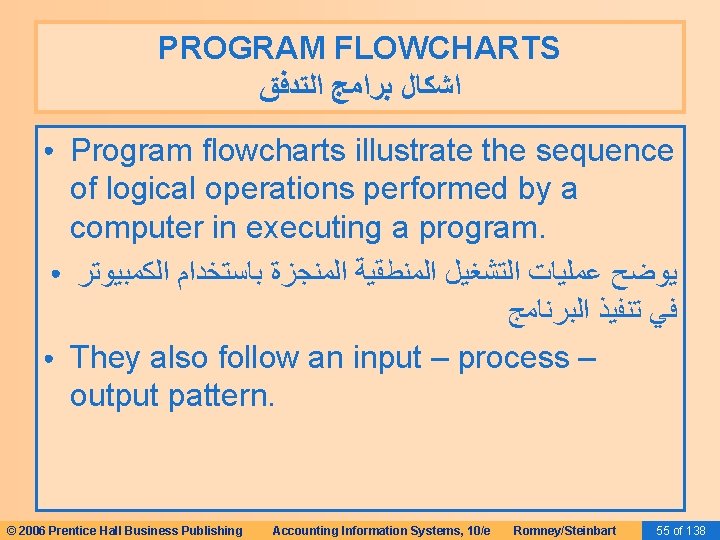 PROGRAM FLOWCHARTS
اشكال برامج التدفق

• Program flowcharts illustrate the sequence of logical operations performed by a computer in executing a program.

• يوضح عمليات التشغيل المنطقية المنجزة باستخدام الكمبيوتر في تنفيذ البرنامج

• They also follow an input – process – output pattern.

© 2006 Prentice Hall Business Publishing Accounting Information Systems, 10/e Romney/Steinbart 55 of 138